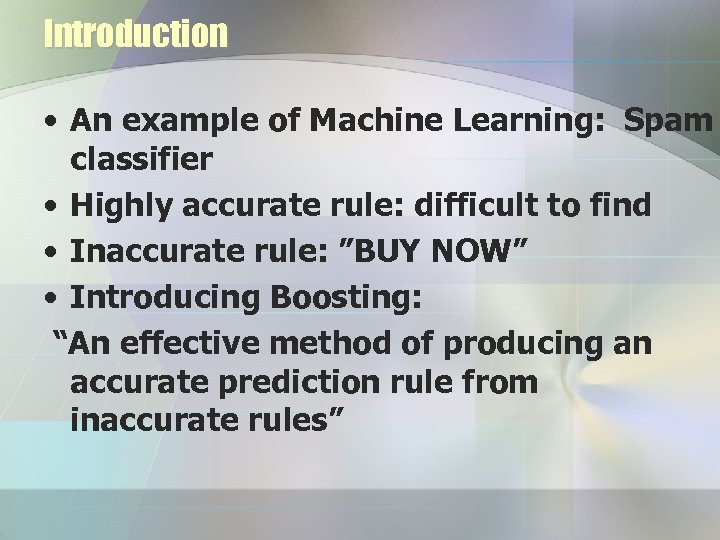 Introduction

• An example of Machine Learning: Spam classifier
• Highly accurate rule: difficult to find
• Inaccurate rule: ”BUY NOW”
• Introducing Boosting:
“An effective method of producing an accurate prediction rule from inaccurate rules”